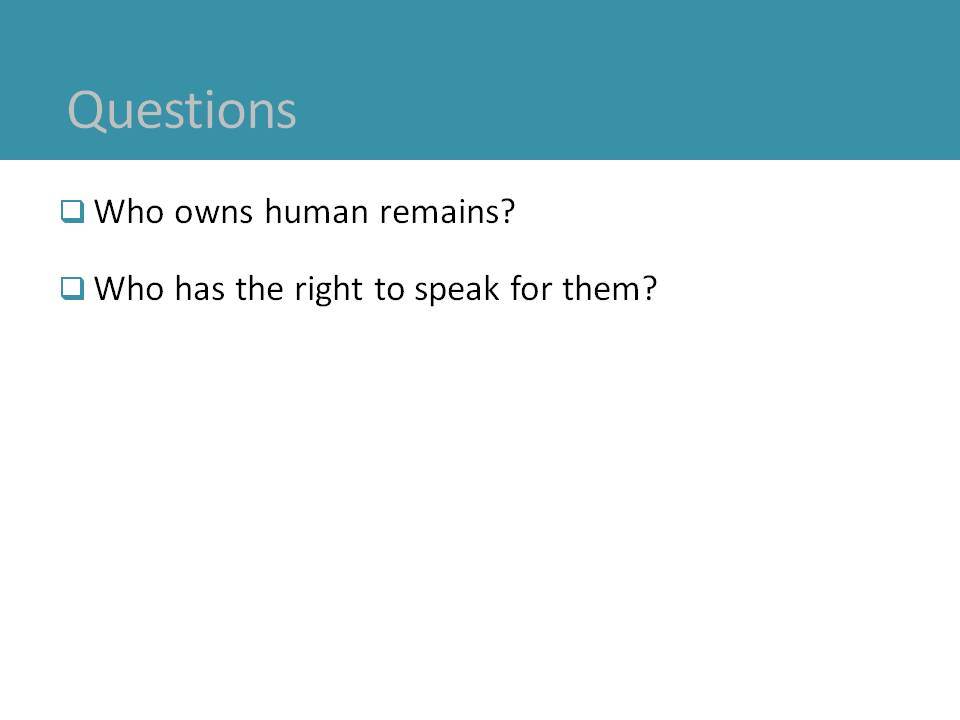 Questions

❑ Who owns human remains?

❑ Who has the right to speak for them?